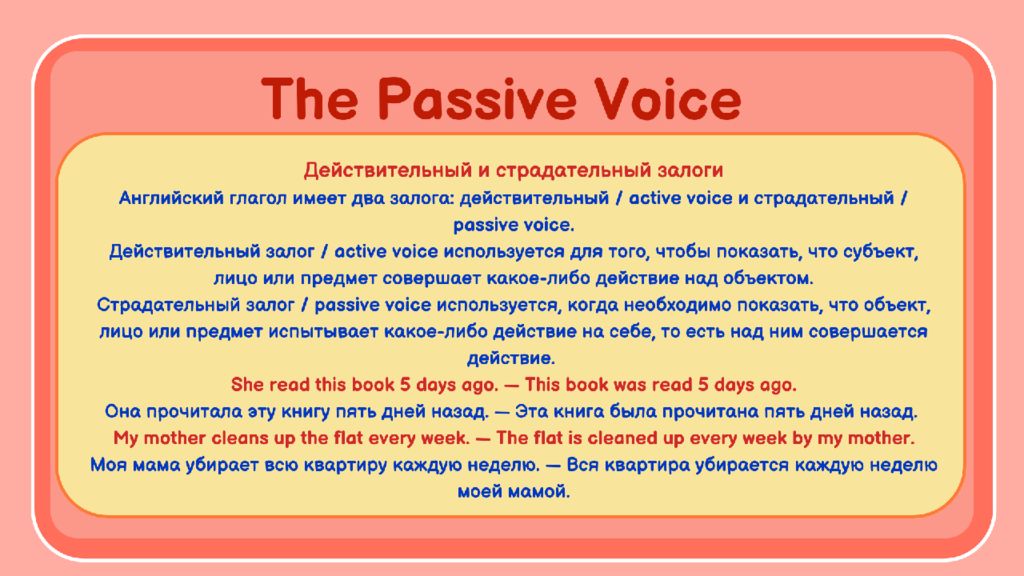 The Passive Voice

Действительный и страдательный залоги

Английский глагол имеет два залога: действительный / active voice и страдательный / passive voice.

Действительный залог / active voice используется для того, чтобы показать, что субъект, лицо или предмет совершает какое-либо действие над объектом.

Страдательный залог / passive voice используется, когда необходимо показать, что объект, лицо или предмет испытывает какое-либо действие на себе, то есть над ним совершается действие.

She read this book 5 days ago. — This book was read 5 days ago.

Она прочитала эту книгу пять дней назад. — Эта книга была прочитана пять дней назад.

My mother cleans up the flat every week. — The flat is cleaned up every week by my mother.

Моя мама убирает всю квартиру каждую неделю. — Вся квартира убирается каждую неделю моей мамой.